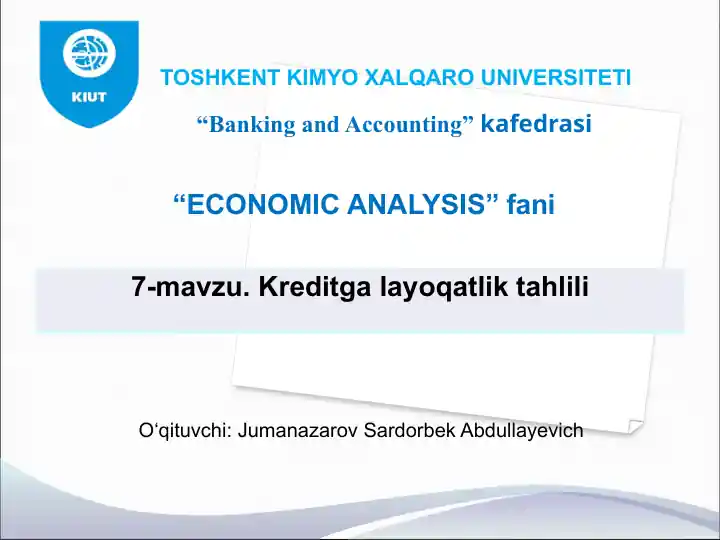 KIUT

TOSHKENT KIMYO XALQARO UNIVERSITETI

“Banking and Accounting” kafedrasi

“ECONOMIC ANALYSIS” fani

7-mavzu. Kreditga layoqatlik tahlili

O‘qituvchi: Jumanazarov Sardorbek Abdullayevich